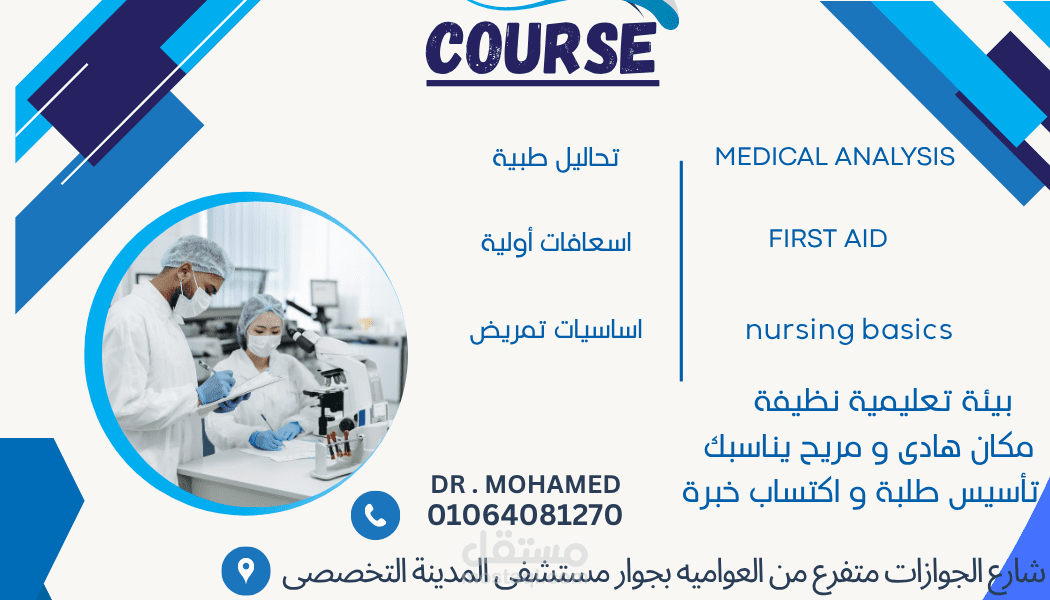 COURSE

تحاليل طبية

اسعافات أولية

اساسيات تمريض

MEDICAL ANALYSIS

FIRST AID

nursing basics

بيئة تعليمية نظيفة
مكان هادى و مريح يناسبك
تأسيس طلبة و اكتساب خبرة

DR . MOHAMED
01064081270

مستقل

شارع الجوازات متفرع من العواميه بجوار مستشفى المدينة التخصصى